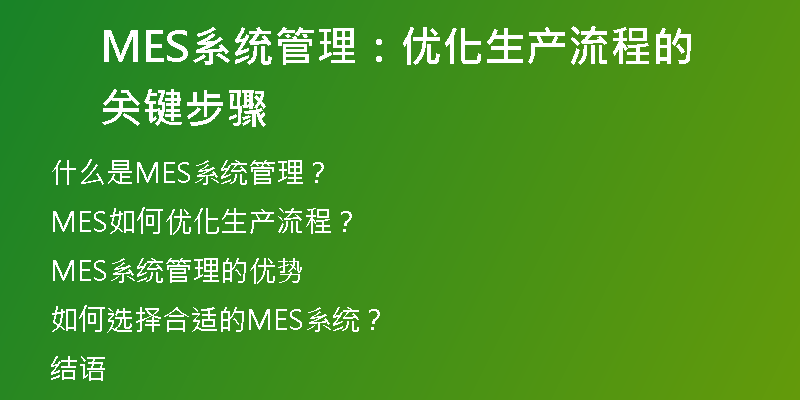 MES系统管理：优化生产流程的关键步骤

什么是MES系统管理？

MES如何优化生产流程？

MES系统管理的优势

如何选择合适的MES系统？

结语